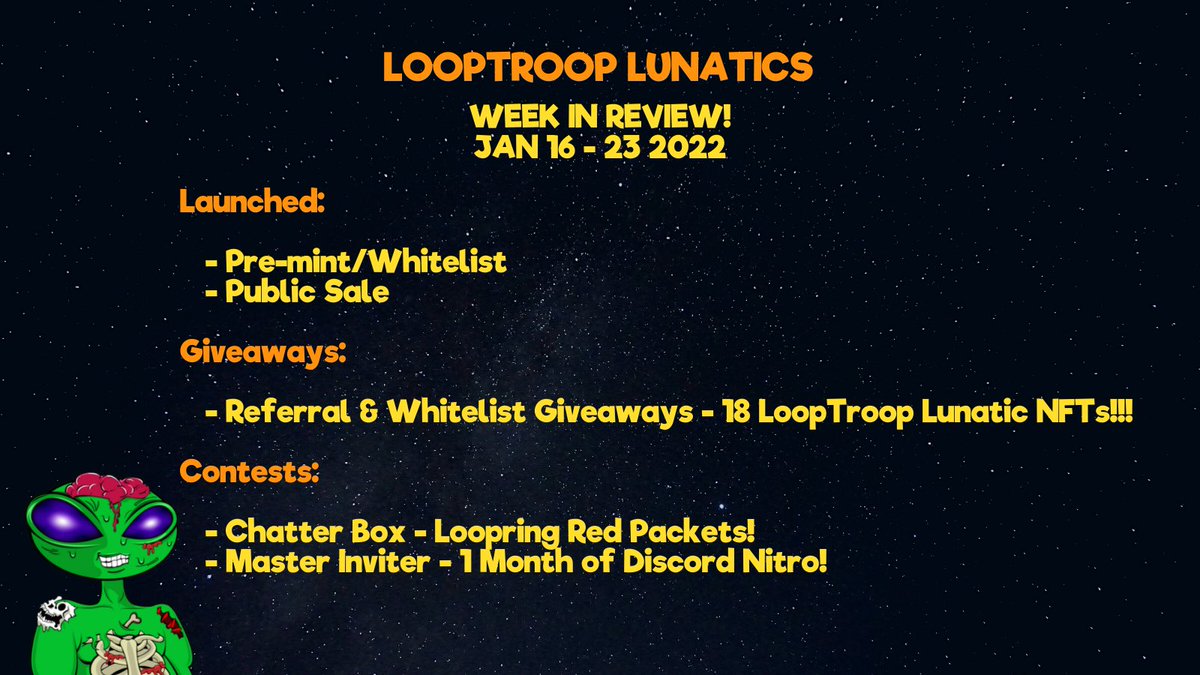 LOOPTROOP LUNATICS

WEEK IN REVIEW!
JAN 16 - 23 2022

Launched:

- Pre-mint/Whitelist
- Public Sale

Giveaways:

- Referral & Whitelist Giveaways - 18 LoopTroop Lunatic NFTs!!!

Contests:

- Chatter Box - Loopring Red Packets!
- Master Inviter - 1 Month of Discord Nitro!